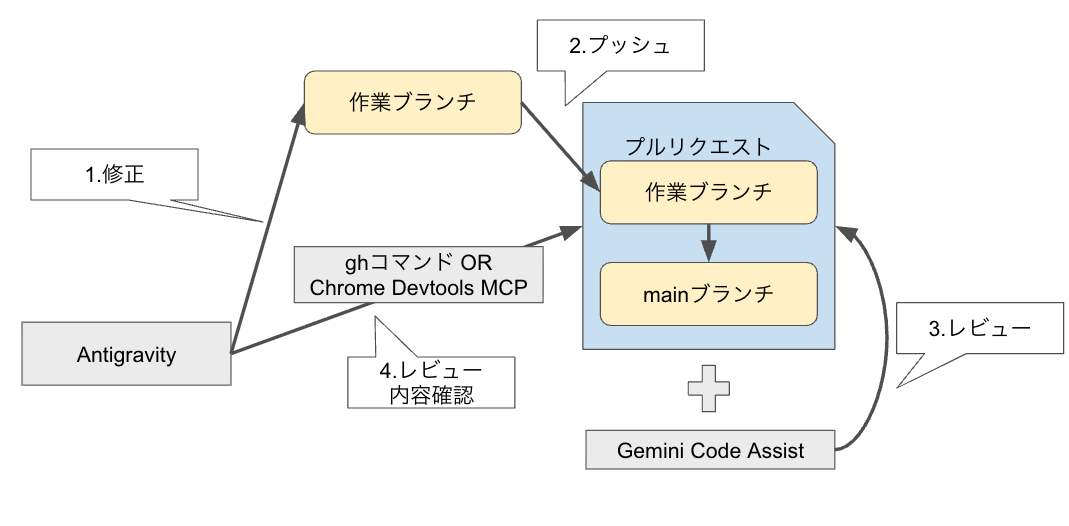 2.プッシュ

作業ブランチ

1.修正

プルリクエスト

作業ブランチ

mainブランチ

ghコマンド OR
Chrome Devtools MCP

Antigravity

4.レビュー
内容確認

3.レビュー

Gemini Code Assist